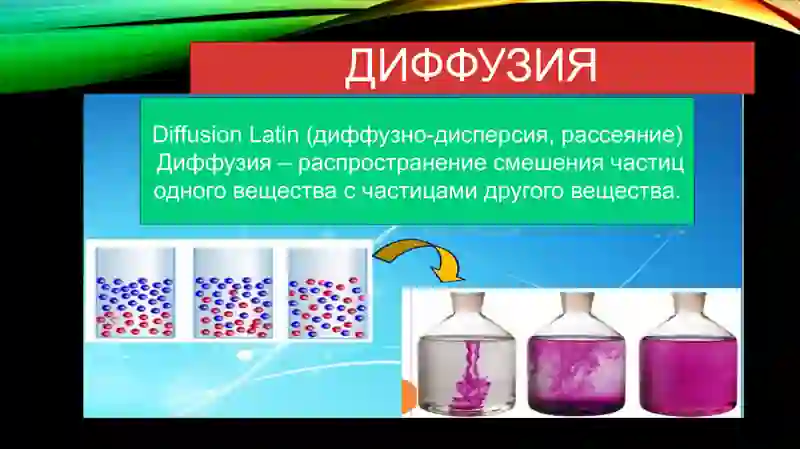 ДИФФУЗИЯ

Diffusion Latin (диффузно-дисперсия, рассеяние)
Диффузия – распространение смешения частиц одного вещества с частицами другого вещества.